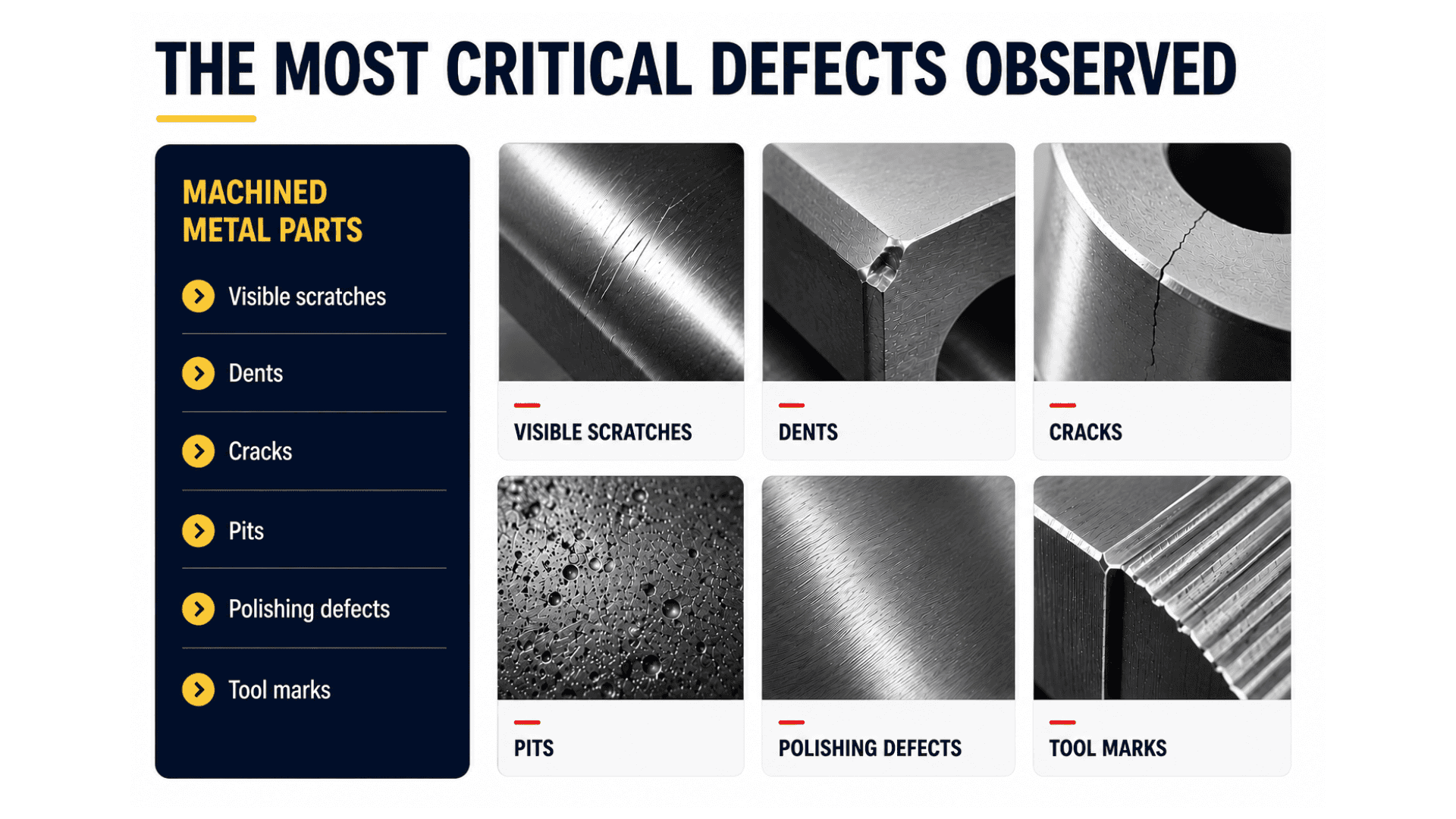 THE MOST CRITICAL DEFECTS OBSERVED

MACHINED METAL PARTS

Visible scratches

Dents

Cracks

Pits

Polishing defects

Tool marks

VISIBLE SCRATCHES

DENTS

CRACKS

PITS

POLISHING DEFECTS

TOOL MARKS